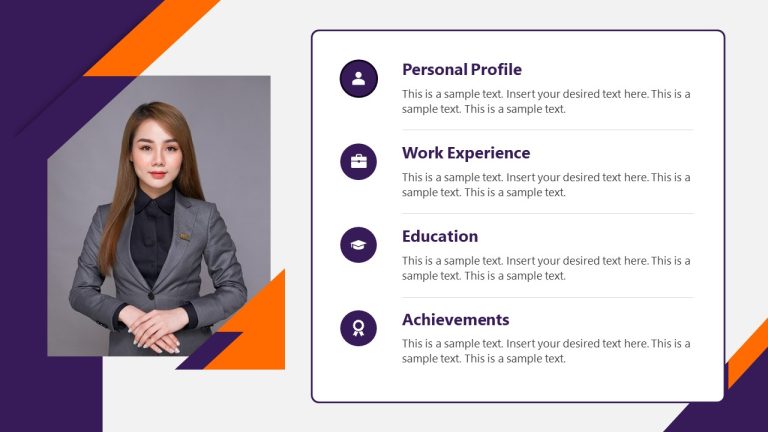 Personal Profile

This is a sample text. Insert your desired text here. This is a sample text. This is a sample text.

Work Experience

This is a sample text. Insert your desired text here. This is a sample text. This is a sample text.

Education

This is a sample text. Insert your desired text here. This is a sample text. This is a sample text.

Achievements

This is a sample text. Insert your desired text here. This is a sample text. This is a sample text.